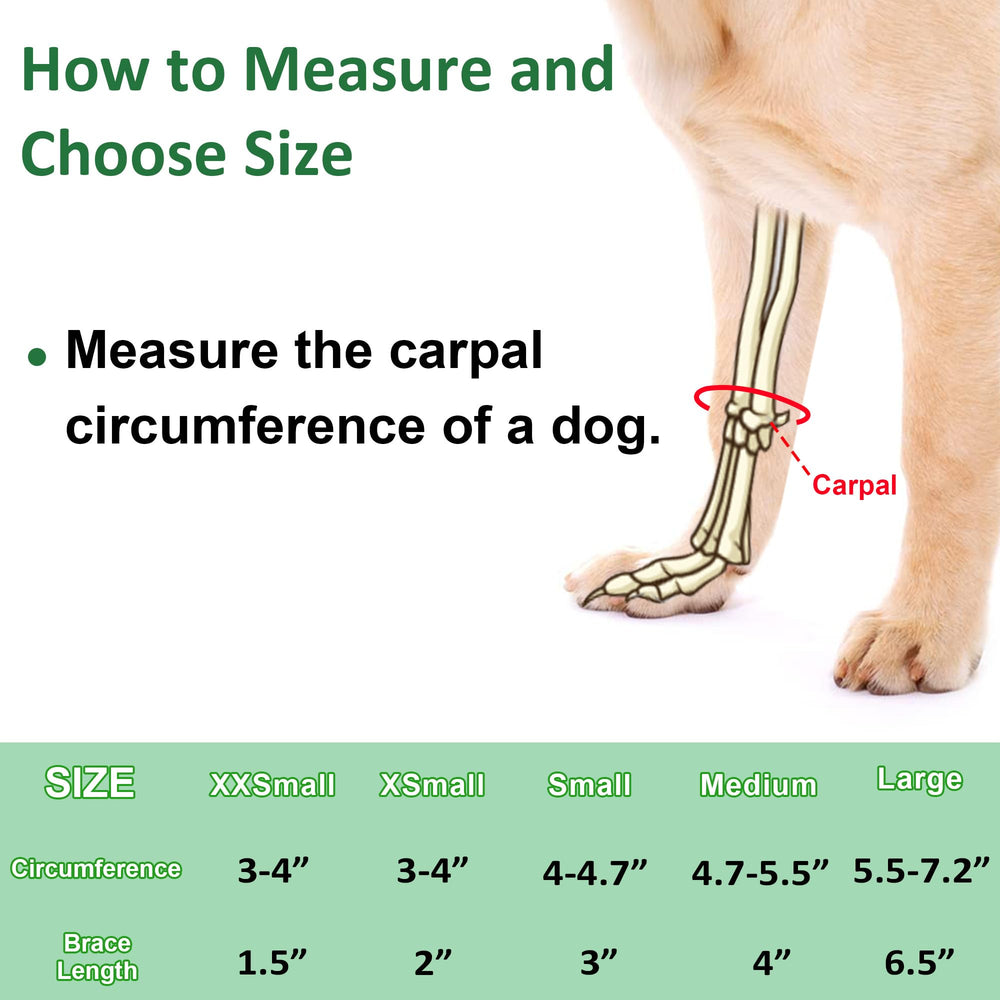 How to Measure and Choose Size

• Measure the carpal circumference of a dog.

Carpal

| SIZE | XXSmall | XSmall | Small | Medium | Large |
|---|---|---|---|---|---|
| Circumference | 3-4” | 3-4” | 4-4.7” | 4.7-5.5” | 5.5-7.2” |
| Brace Length | 1.5” | 2” | 3” | 4” | 6.5” |